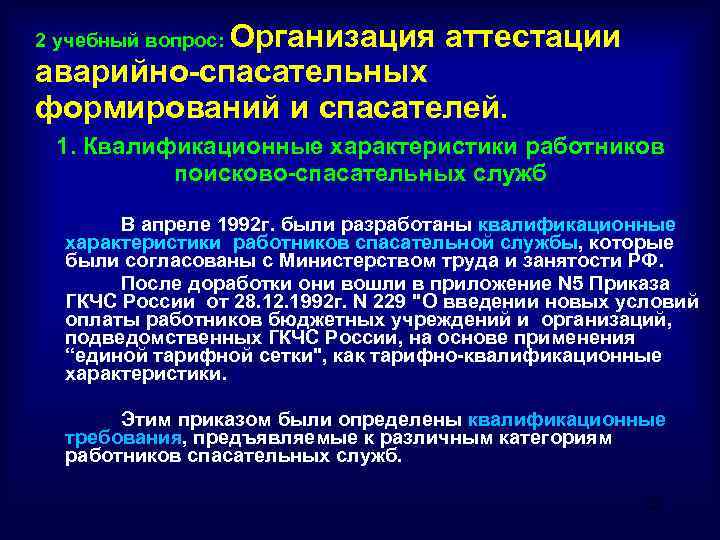 2 учебный вопрос: Организация аттестации аварийно-спасательных формирований и спасателей.

1. Квалификационные характеристики работников поисково-спасательных служб

В апреле 1992г. были разработаны квалификационные характеристики работников спасательной службы, которые были согласованы с Министерством труда и занятости РФ.

После доработки они вошли в приложение N5 Приказа ГКЧС России от 28.12.1992г. N 229 "О введении новых условий оплаты работников бюджетных учреждений и организаций, подведомственных ГКЧС России, на основе применения “единой тарифной сетки", как тарифно-квалификационные характеристики.

Этим приказом были определены квалификационные требования, предъявляемые к различным категориям работников спасательных служб.